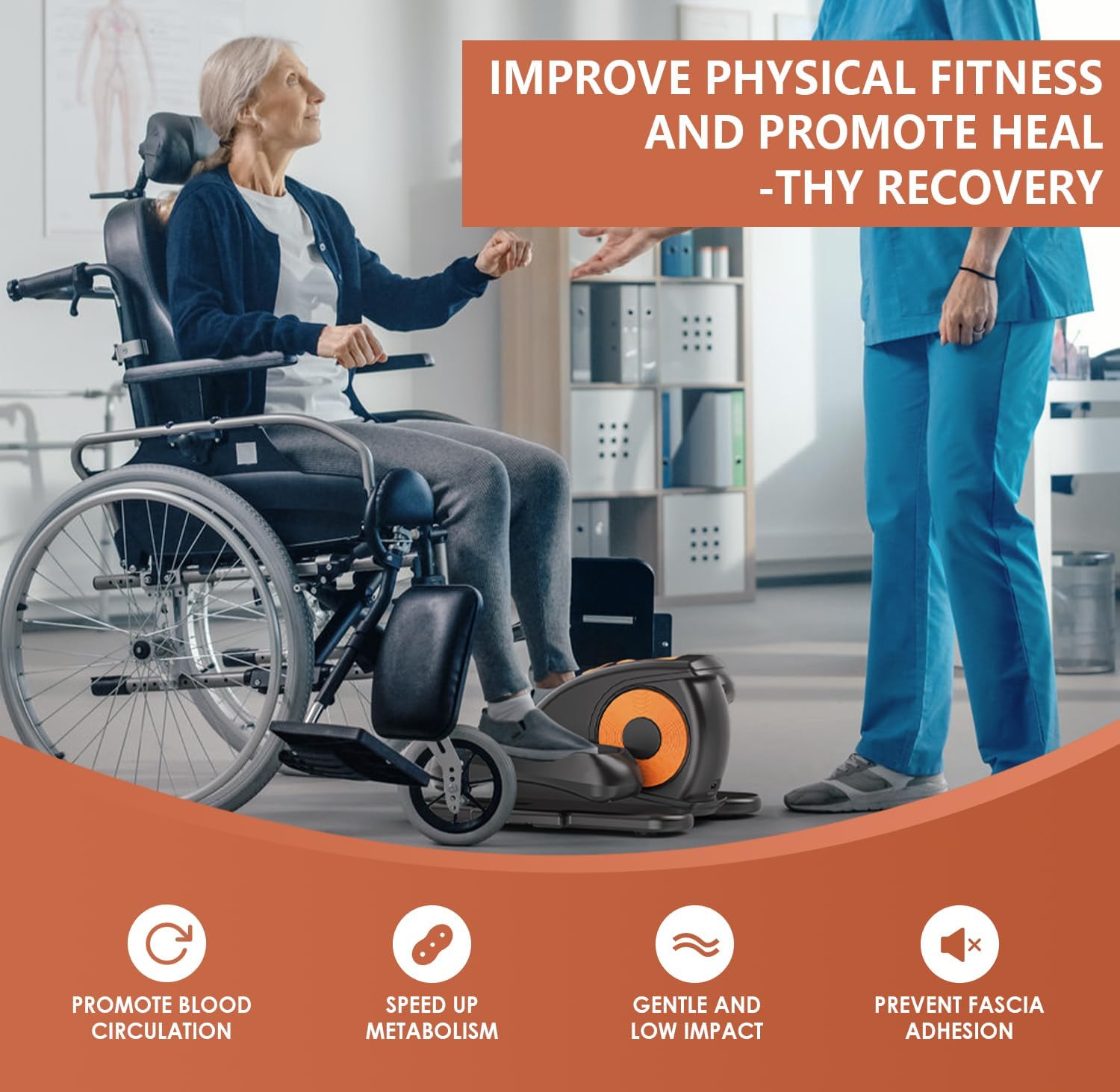 IMPROVE PHYSICAL FITNESS AND PROMOTE HEAL -THY RECOVERY

PROMOTE BLOOD CIRCULATION

SPEED UP METABOLISM

GENTLE AND LOW IMPACT

PREVENT FASCIA ADHESION